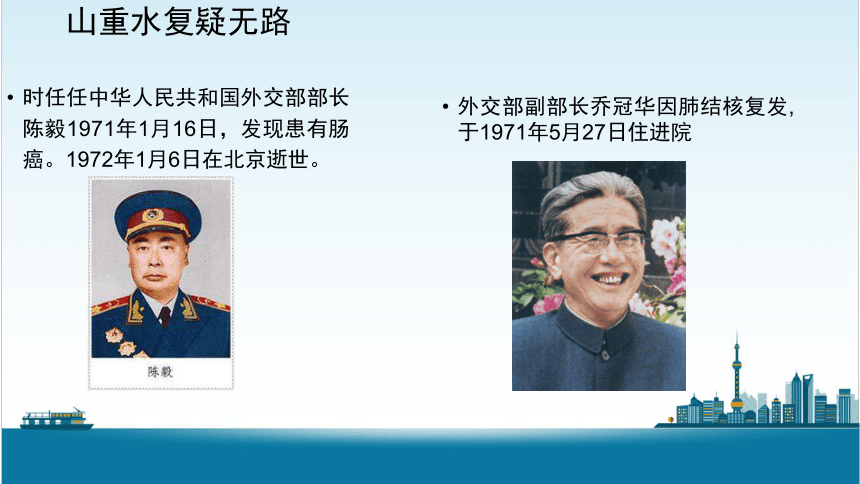 山重水复疑无路

• 时任任中华人民共和国外交部部长陈毅1971年1月16日，发现患有肠癌。1972年1月6日在北京逝世。

陈毅

• 外交部副部长乔冠华因肺结核复发，于1971年5月27日住进院